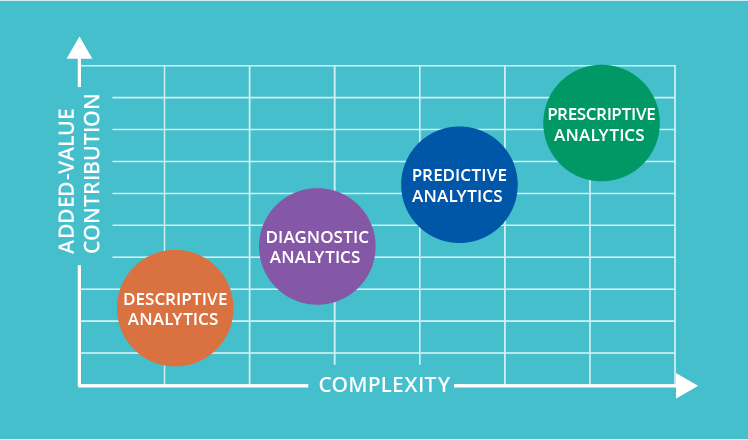 ADDED-VALUE CONTRIBUTION

DESCRIPTIVE ANALYTICS

DIAGNOSTIC ANALYTICS

PREDICTIVE ANALYTICS

PRESCRIPTIVE ANALYTICS

COMPLEXITY